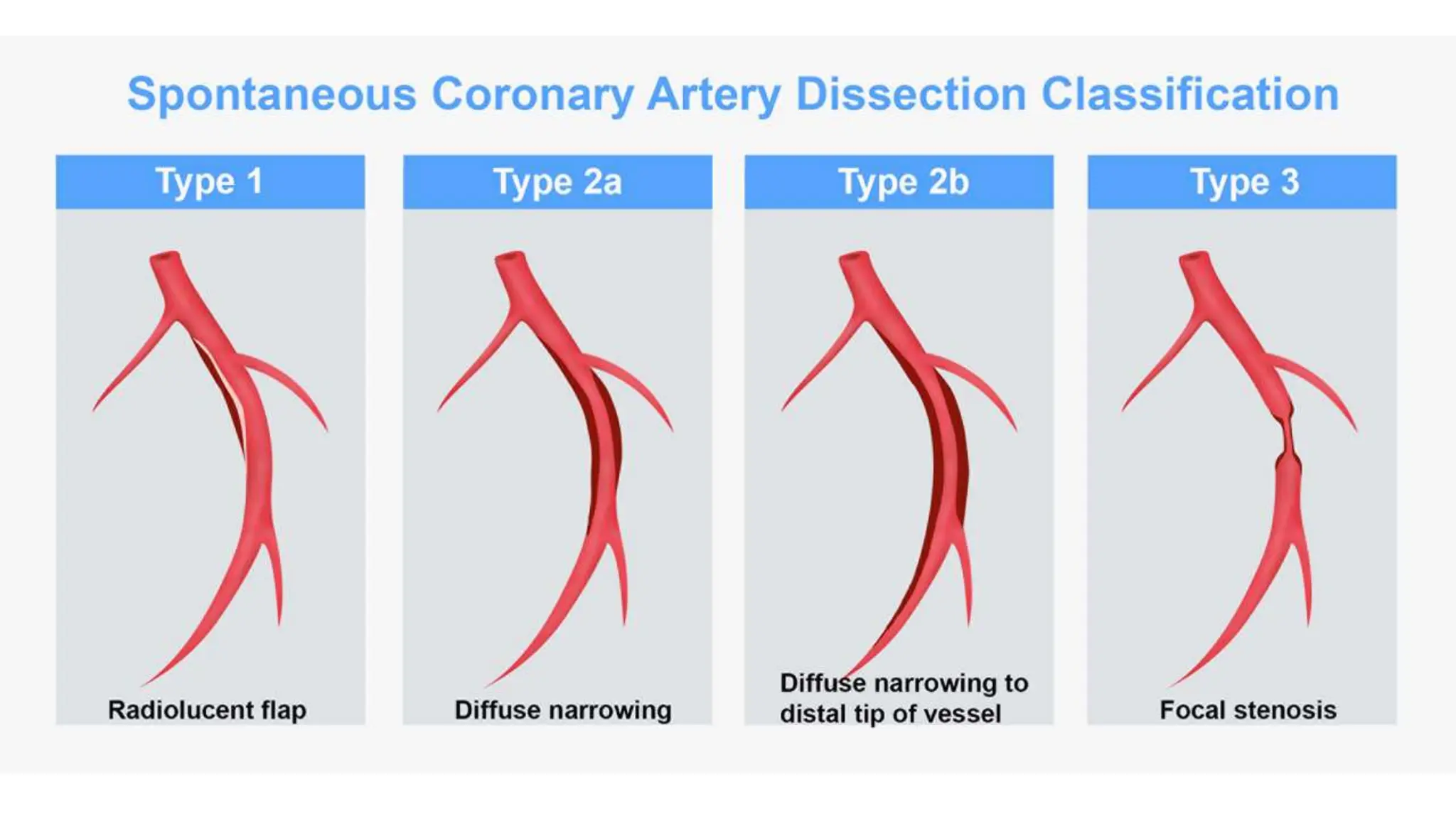 Spontaneous Coronary Artery Dissection Classification

Type 1

Radiolucent flap

Type 2a

Diffuse narrowing

Type 2b

Diffuse narrowing to distal tip of vessel

Type 3

Focal stenosis